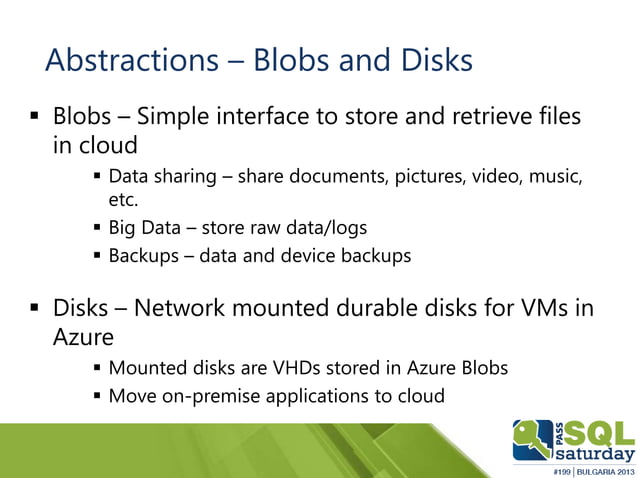 Abstractions – Blobs and Disks

▪ Blobs – Simple interface to store and retrieve files in cloud

▪ Data sharing – share documents, pictures, video, music, etc.

▪ Big Data – store raw data/logs

▪ Backups – data and device backups

▪ Disks – Network mounted durable disks for VMs in Azure

▪ Mounted disks are VHDs stored in Azure Blobs

▪ Move on-premise applications to cloud

PASS SQL saturday
#199 | BULGARIA 2013